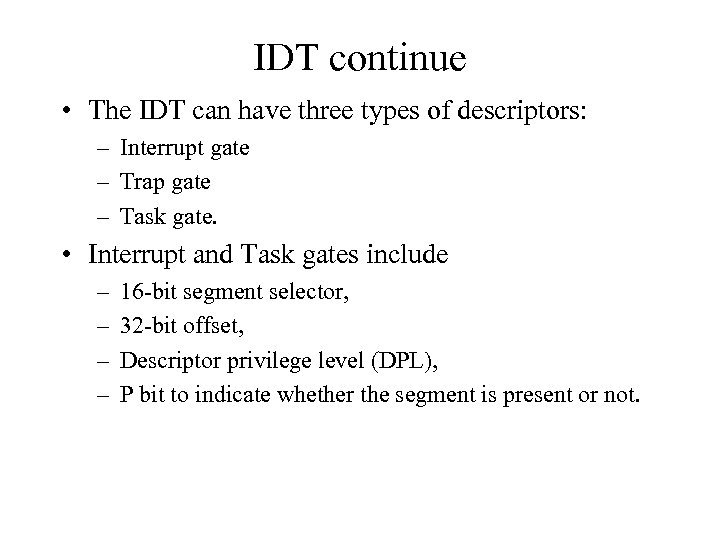 IDT continue

• The IDT can have three types of descriptors:
  – Interrupt gate
  – Trap gate
  – Task gate.
• Interrupt and Task gates include
  – 16-bit segment selector,
  – 32-bit offset,
  – Descriptor privilege level (DPL),
  – P bit to indicate whether the segment is present or not.